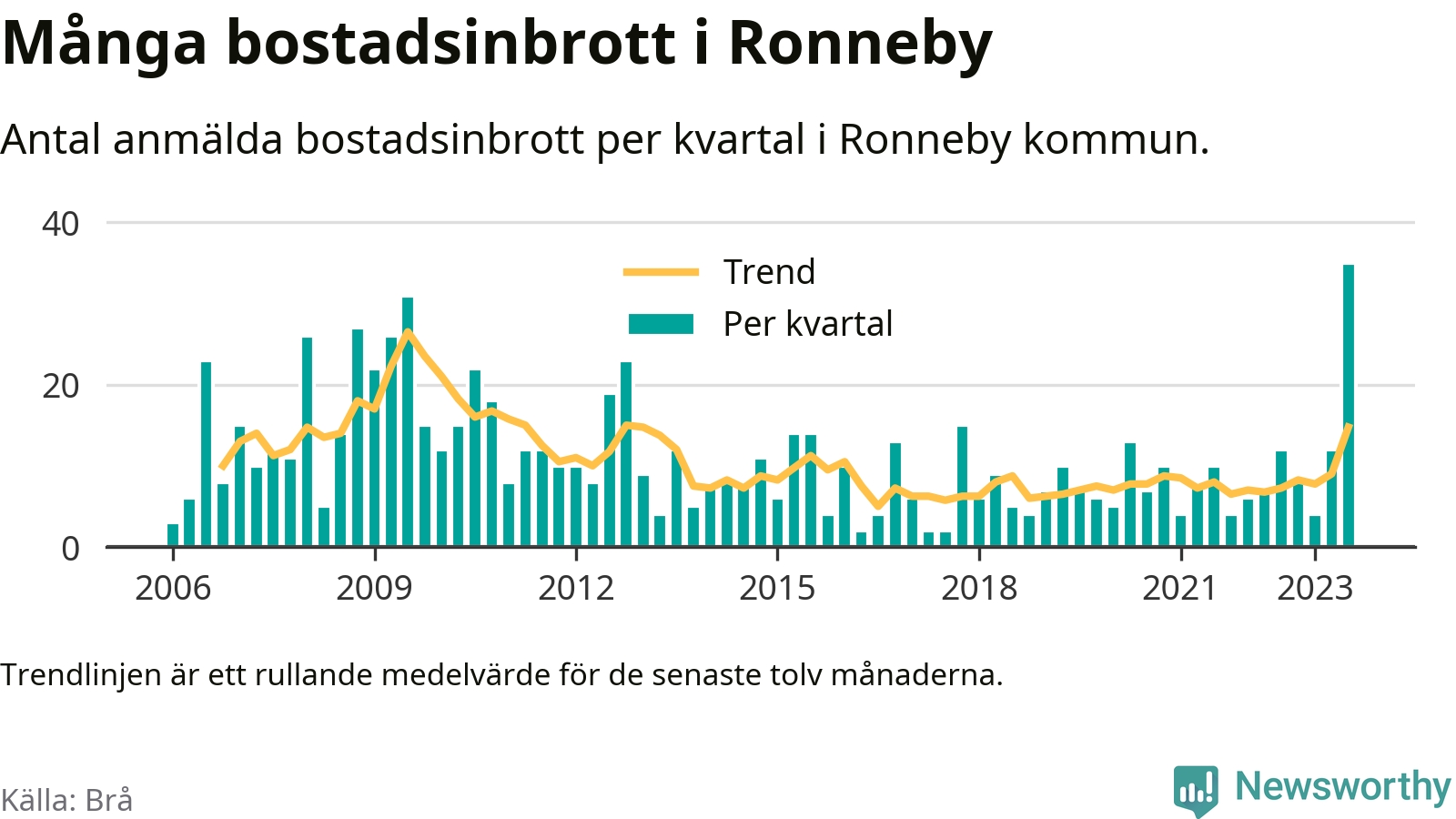 Många bostadsinbrott i Ronneby

Antal anmälda bostadsinbrott per kvartal i Ronneby kommun.

40
20
0

Trend
Per kvartal

2006
2009
2012
2015
2018
2021
2023

Trendlinjen är ett rullande medelvärde för de senaste tolv månaderna.

Källa: Brå

Newsworthy